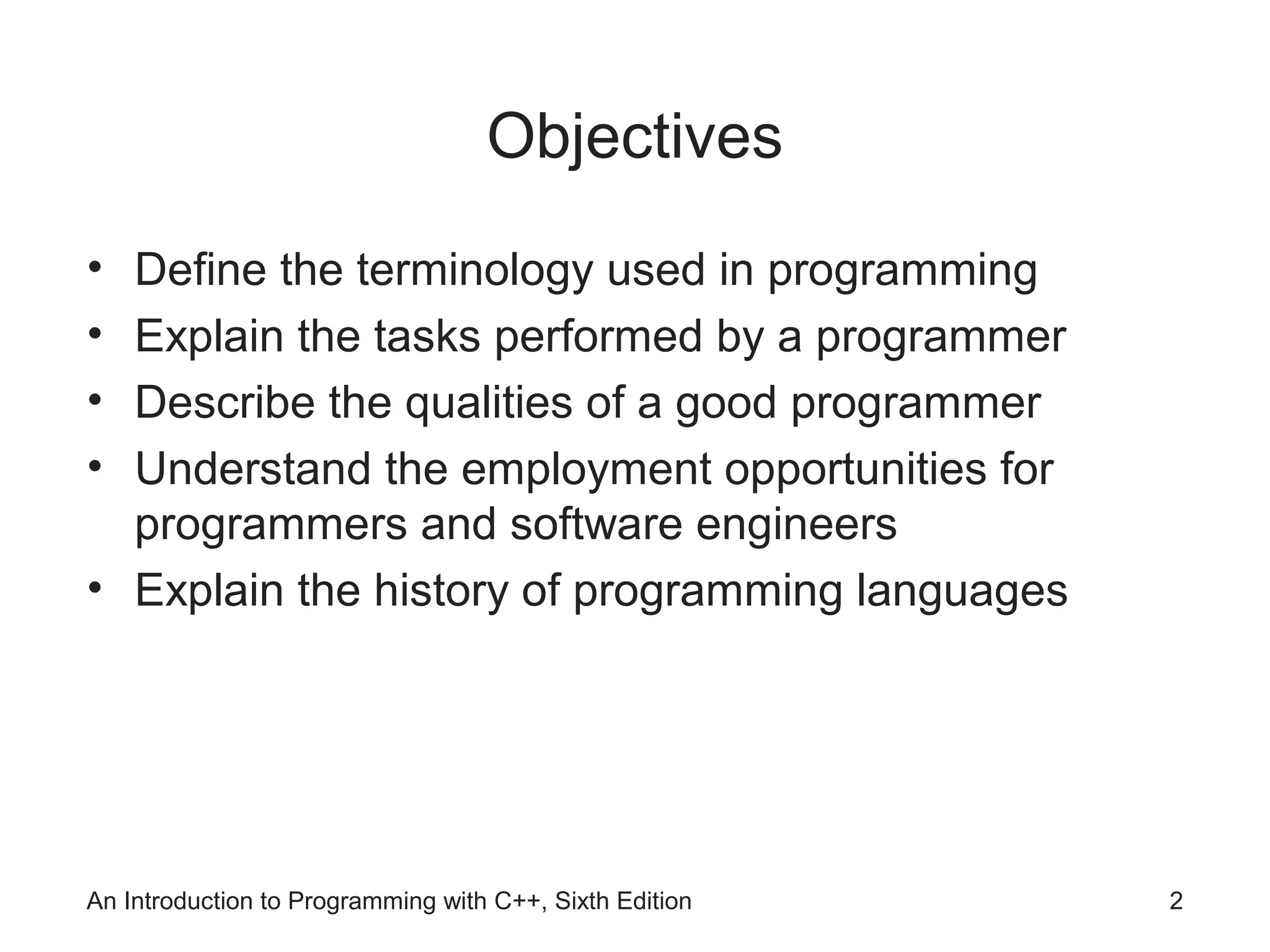 Objectives

• Define the terminology used in programming
• Explain the tasks performed by a programmer
• Describe the qualities of a good programmer
• Understand the employment opportunities for programmers and software engineers
• Explain the history of programming languages

An Introduction to Programming with C++, Sixth Edition

2